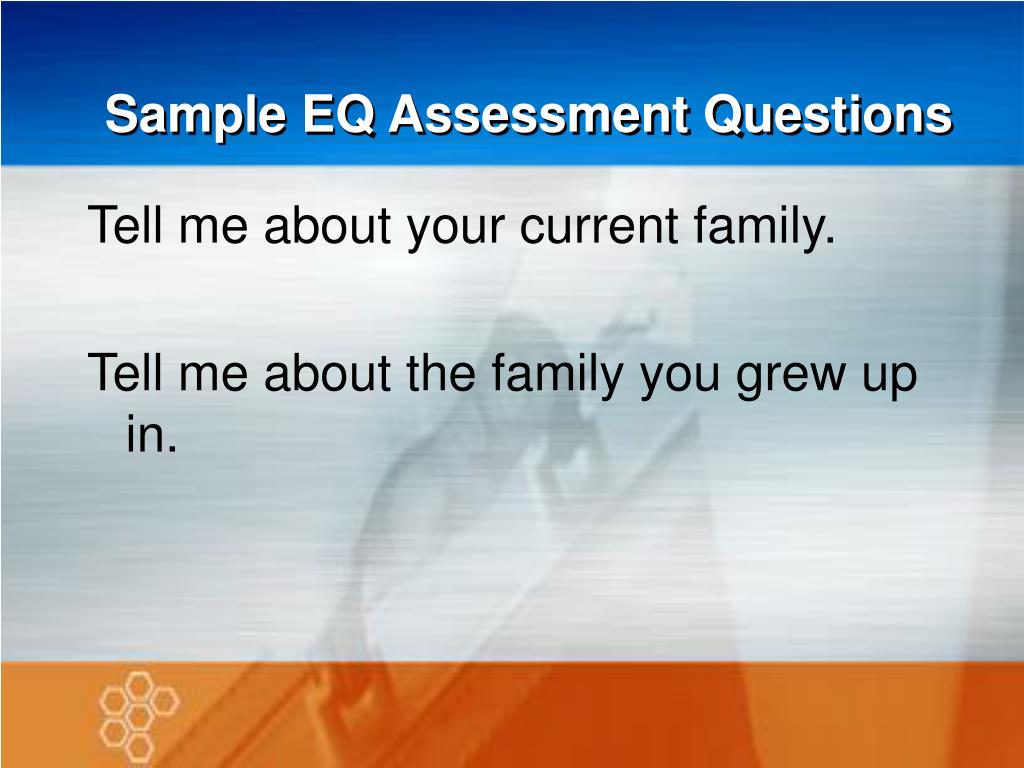 Sample EQ Assessment Questions

Tell me about your current family.

Tell me about the family you grew up in.